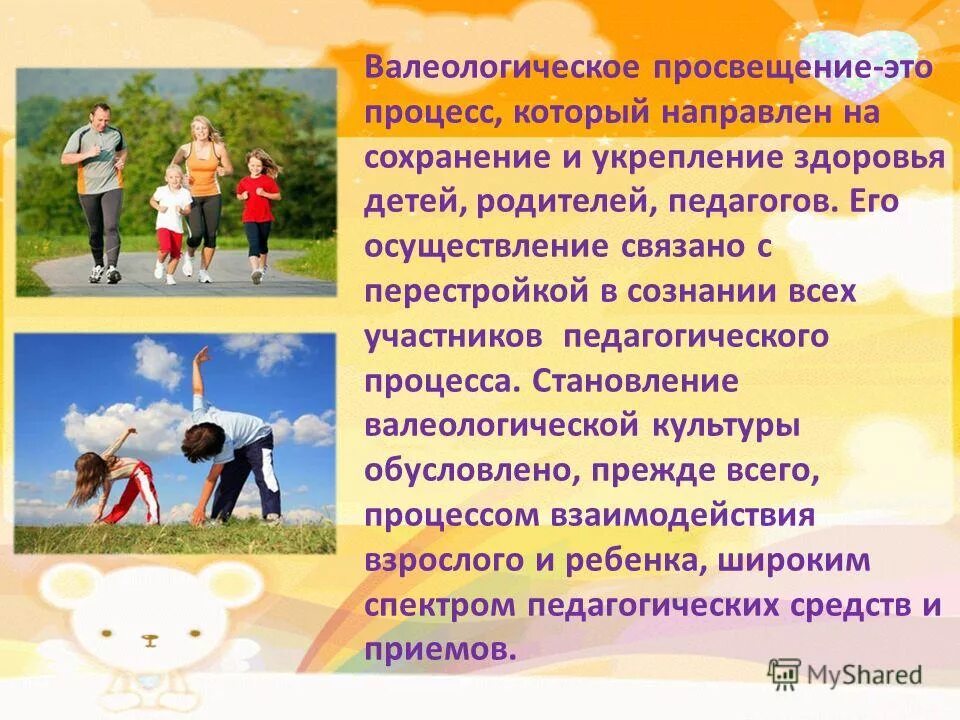 Валеологическое просвещение-это процесс, который направлен на сохранение и укрепление здоровья детей, родителей, педагогов. Его осуществление связано с перестройкой в сознании всех участников педагогического процесса. Становление валеологической культуры обусловлено, прежде всего, процессом взаимодействия взрослого и ребенка, широким спектром педагогических средств и приемов.

MyShared